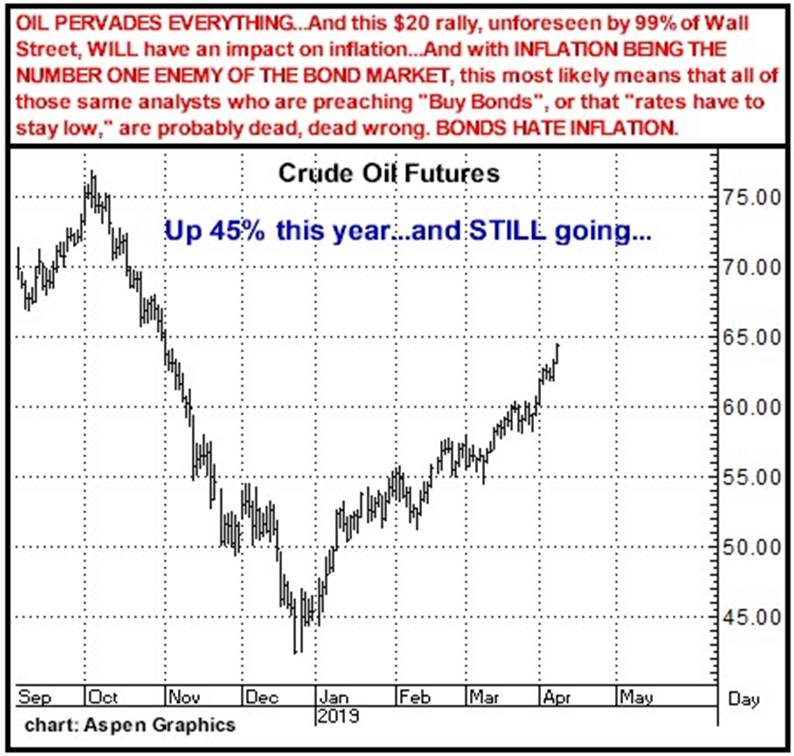 OIL PERVADES EVERYTHING...And this \$20 rally, unforeseen by 99% of Wall Street, WILL have an impact on inflation...And with INFLATION BEING THE NUMBER ONE ENEMY OF THE BOND MARKET, this most likely means that all of those same analysts who are preaching "Buy Bonds", or that "rates have to stay low," are probably dead, dead wrong. BONDS HATE INFLATION.

Crude Oil Futures

Up 45% this year...and STILL going...

75.00
70.00
65.00
60.00
55.00
50.00
45.00

Sep Oct Nov Dec Jan Feb Mar Apr May Day
2019

chart: Aspen Graphics